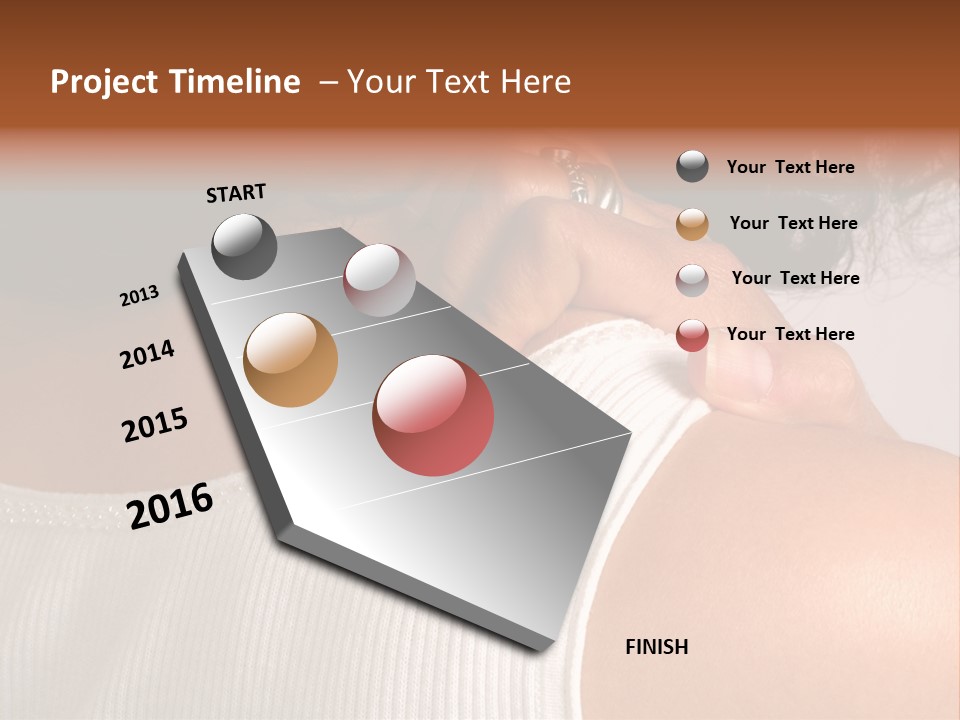 Project Timeline – Your Text Here

START

2013

2014

2015

2016

FINISH

Your Text Here

Your Text Here

Your Text Here

Your Text Here